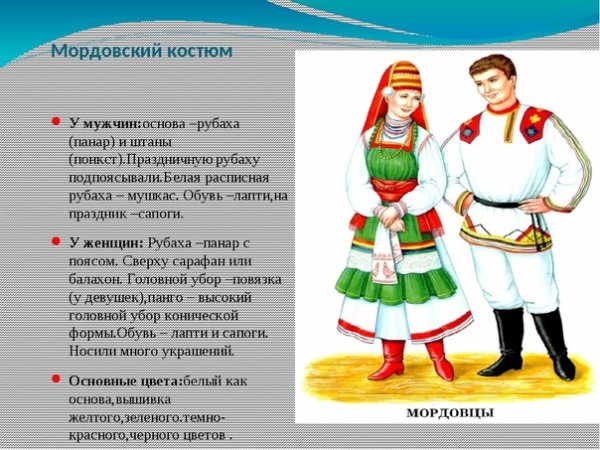 Мордовский костюм

У мужчин:основа –рубаха (панар) и штаны (понкст).Праздничную рубаху подпоясывали.Белая расписная рубаха – мушкас. Обувь –лапти,на праздник –сапоги.

У женщин: Рубаха –панар с поясом. Сверху сарафан или балахон. Головной убор –повязка (у девушек),панго – высокий головной убор конической формы.Обувь – лапти и сапоги. Носили много украшений.

Основные цвета:белый как основа,вышивка желтого,зеленого.темно-красного,черного цветов .

МОРДОВЦЫ